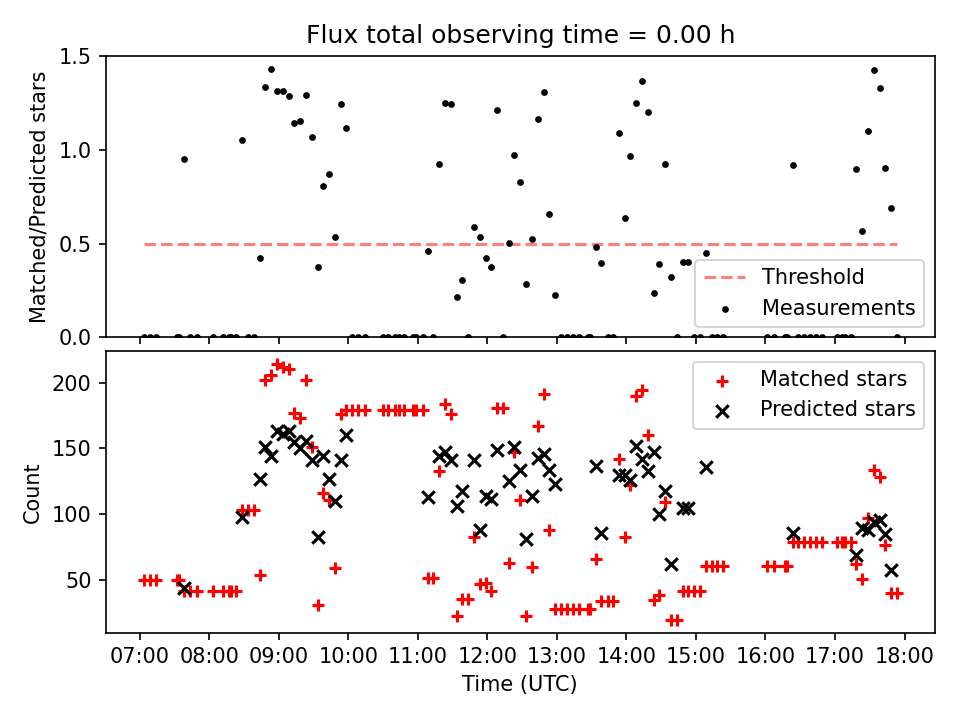 Flux total observing time = 0.00 h

Matched/Predicted stars

1.5
1.0
0.5
0.0

Threshold
Measurements

Count

200
150
100
50

Matched stars
Predicted stars

07:00 08:00 09:00 10:00 11:00 12:00 13:00 14:00 15:00 16:00 17:00 18:00

Time (UTC)